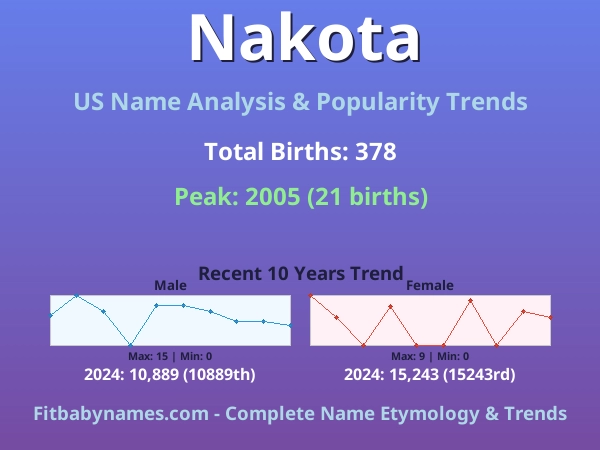 Nakota

US Name Analysis & Popularity Trends

Total Births: 378

Peak: 2005 (21 births)

Recent 10 Years Trend

Male

Max: 15 | Min: 0

2024: 10,889 (10889th)

Female

Max: 9 | Min: 0

2024: 15,243 (15243rd)

Fitbabynames.com - Complete Name Etymology & Trends